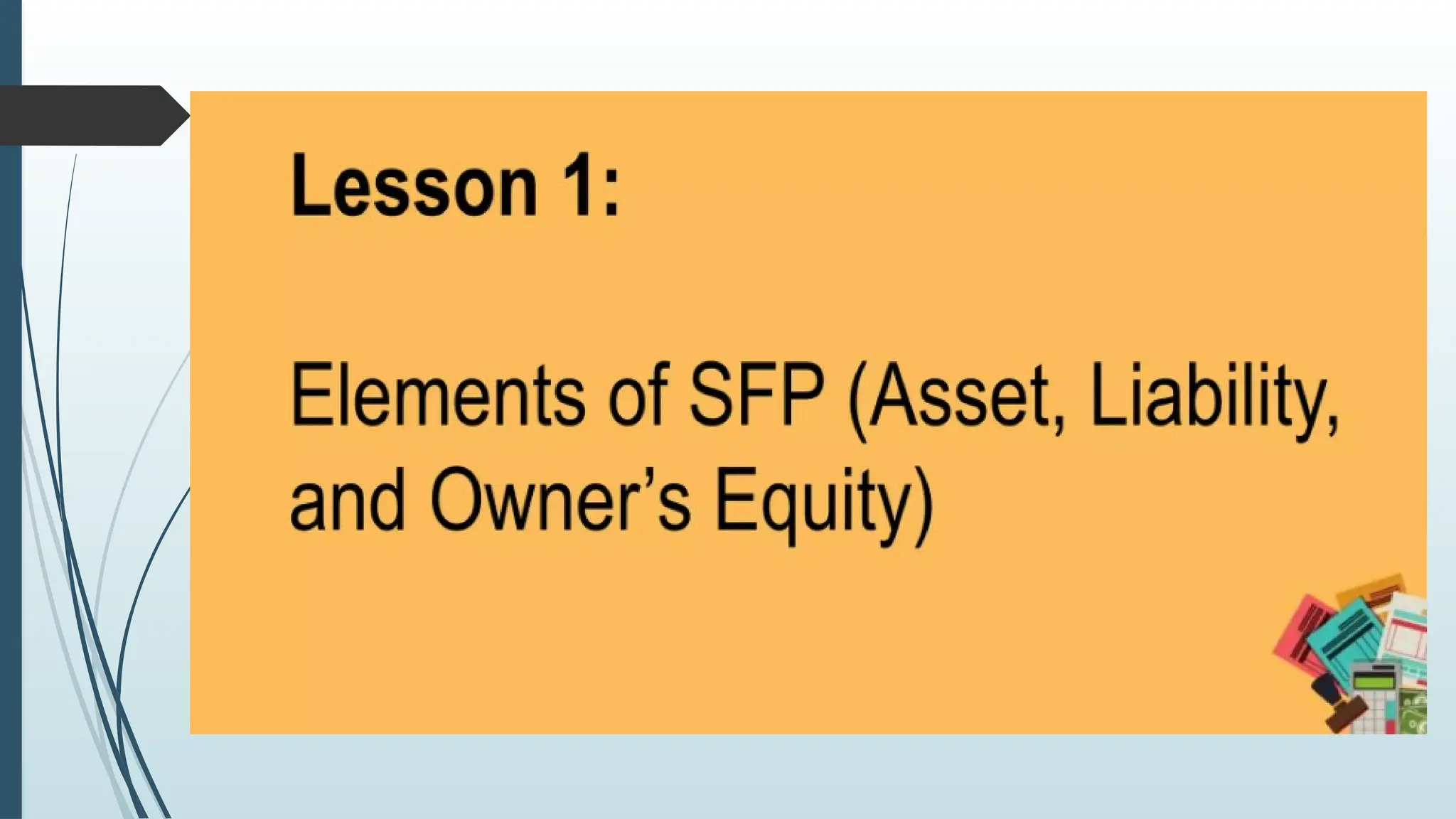 Lesson 1:

Elements of SFP (Asset, Liability, and Owner's Equity)